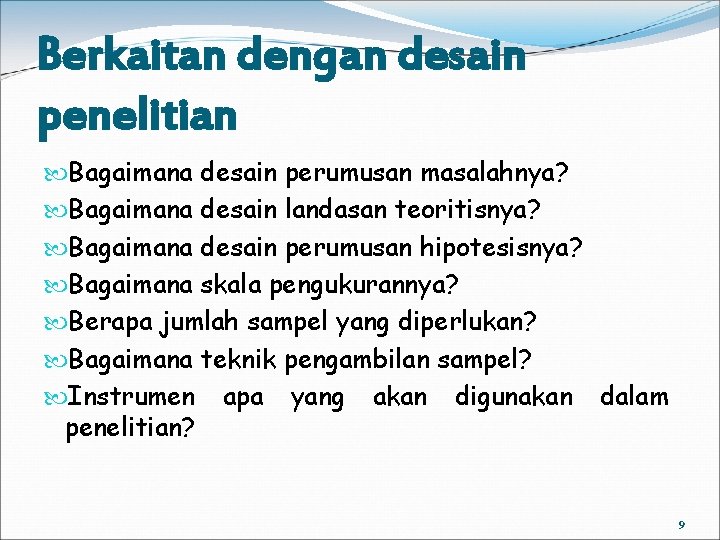 Berkaitan dengan desain penelitian

Bagaimana desain perumusan masalahnya?
Bagaimana desain landasan teoritisnya?
Bagaimana desain perumusan hipotesisnya?
Bagaimana skala pengukurannya?
Berapa jumlah sampel yang diperlukan?
Bagaimana teknik pengambilan sampel?
Instrumen apa yang akan digunakan dalam penelitian?

9